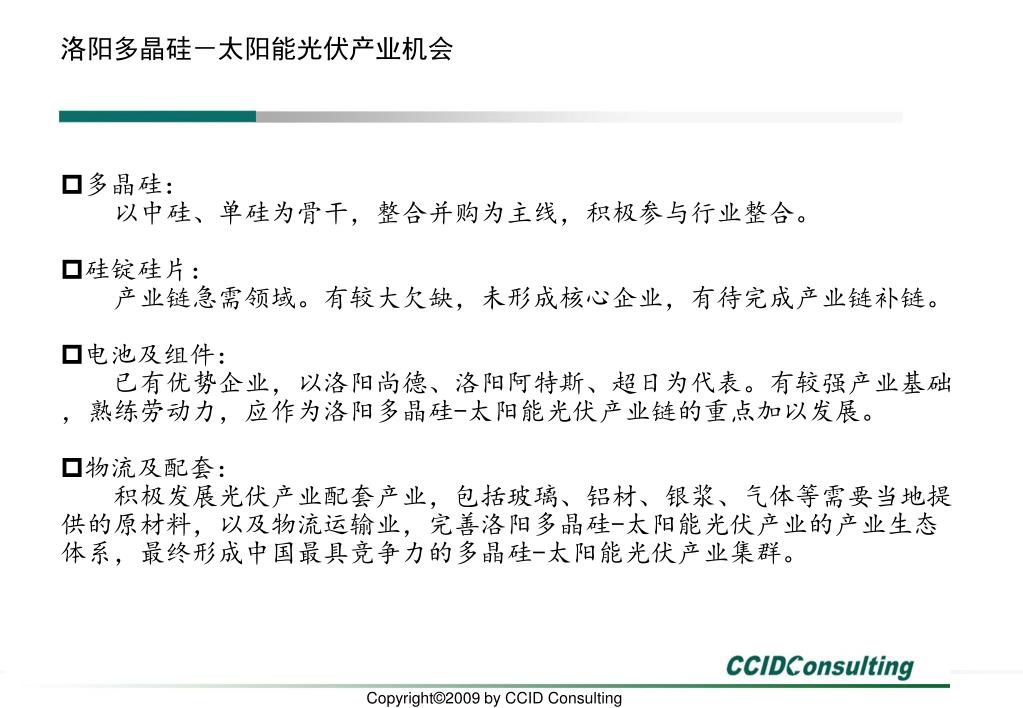 洛阳多晶硅－太阳能光伏产业机会

□多晶硅：
以中硅、单硅为骨干，整合并购为主线，积极参与行业整合。

□硅锭硅片：
产业链急需领域。有较大欠缺，未形成核心企业，有待完成产业链补链。

□电池及组件：
已有优势企业，以洛阳尚德、洛阳阿特斯、超日为代表。有较强产业基础，熟练劳动力，应作为洛阳多晶硅-太阳能光伏产业链的重点加以发展。

□物流及配套：
积极发展光伏产业配套产业，包括玻璃、铝材、银浆、气体等需要当地提供的原材料，以及物流运输业，完善洛阳多晶硅-太阳能光伏产业的产业生态体系，最终形成中国最具竞争力的多晶硅-太阳能光伏产业集群。

CCIDConsulting

Copyright©2009 by CCID Consulting